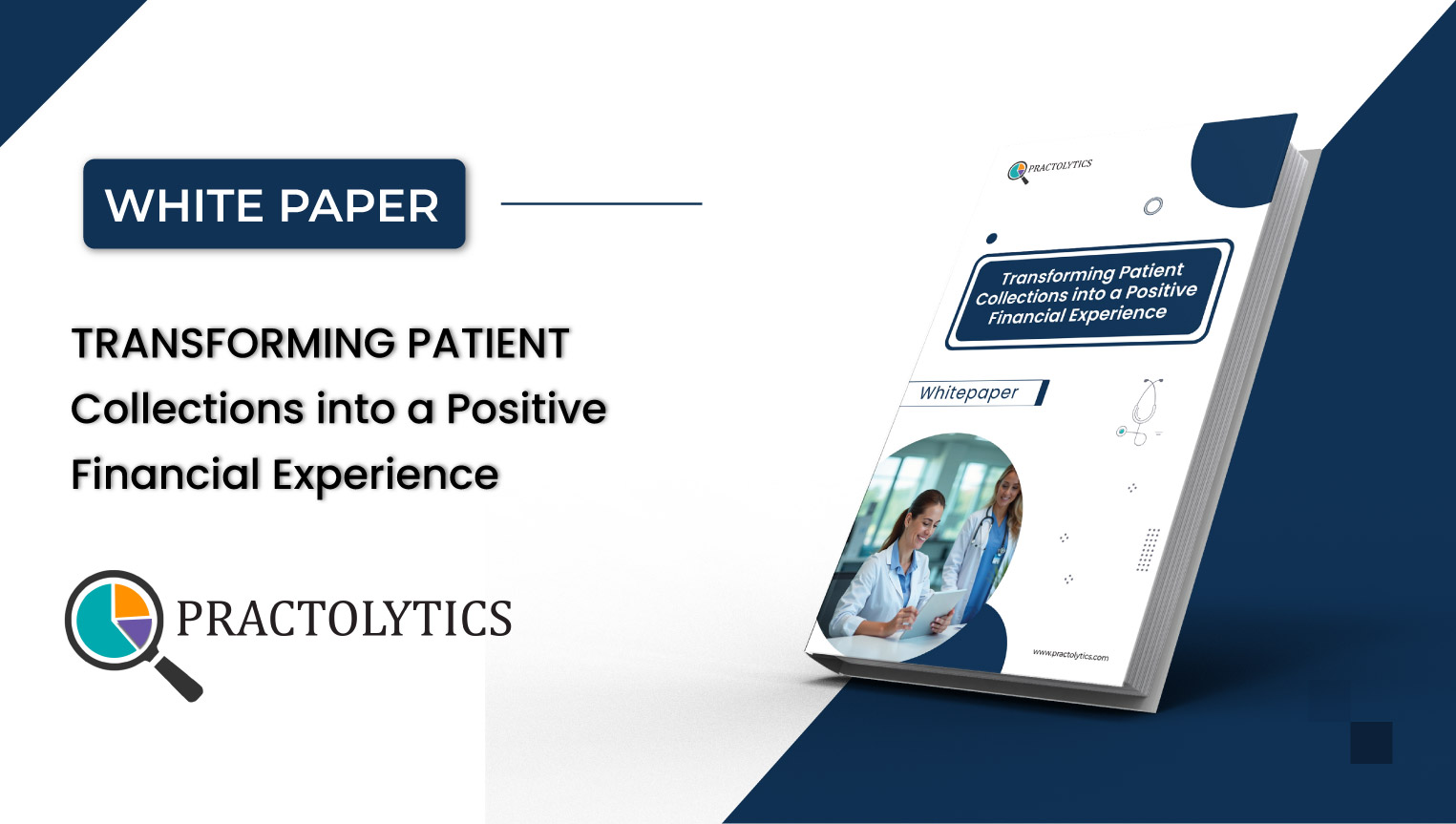 WHITE PAPER

TRANSFORMING PATIENT Collections into a Positive Financial Experience

PRACTOLYTICS

PRACTOLYTICS

Transforming Patient Collections into a Positive Financial Experience

Whitepaper

www.practolytics.com